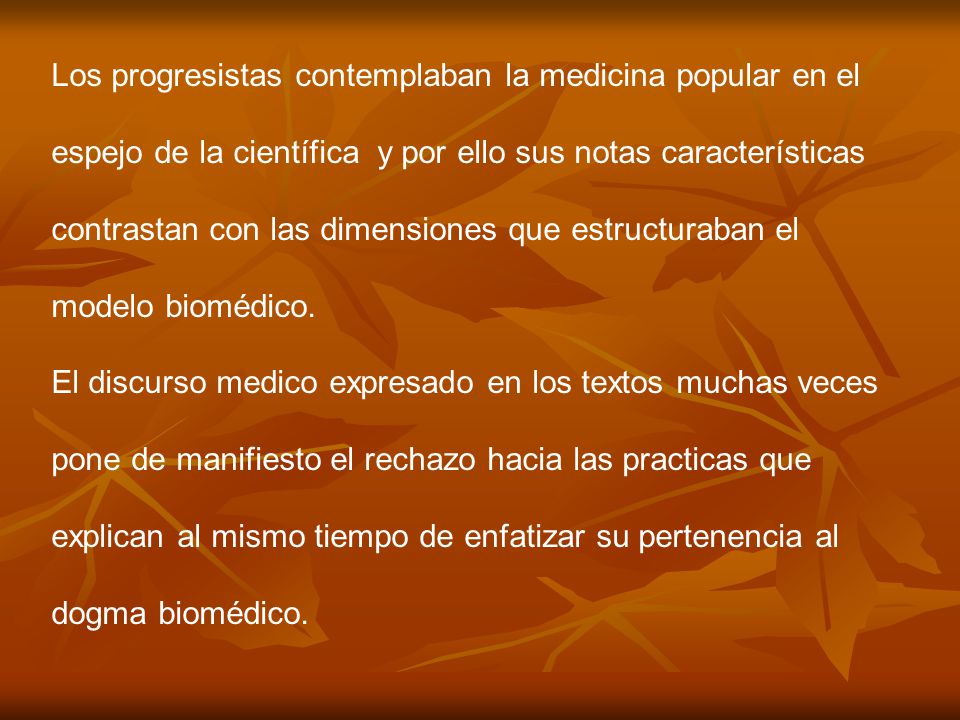 Los progresistas contemplaban la medicina popular en el espejo de la científica y por ello sus notas características contrastan con las dimensiones que estructuraban el modelo biomédico.

El discurso medico expresado en los textos muchas veces pone de manifiesto el rechazo hacia las practicas que explican al mismo tiempo de enfatizar su pertenencia al dogma biomédico.